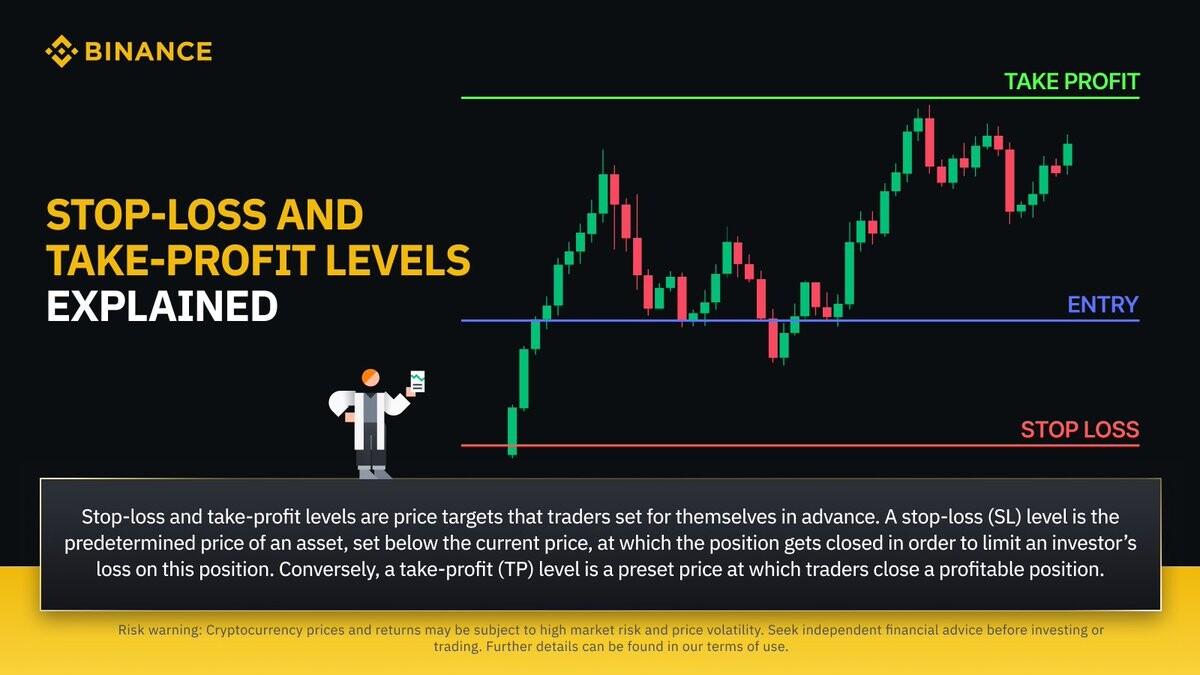 BINANCE

STOP-LOSS AND TAKE-PROFIT LEVELS EXPLAINED

TAKE PROFIT

ENTRY

STOP LOSS

Stop-loss and take-profit levels are price targets that traders set for themselves in advance. A stop-loss (SL) level is the predetermined price of an asset, set below the current price, at which the position gets closed in order to limit an investor's loss on this position. Conversely, a take-profit (TP) level is a preset price at which traders close a profitable position.

Risk warning: Cryptocurrency prices and returns may be subject to high market risk and price volatility. Seek independent financial advice before investing or trading. Further details can be found in our terms of use.